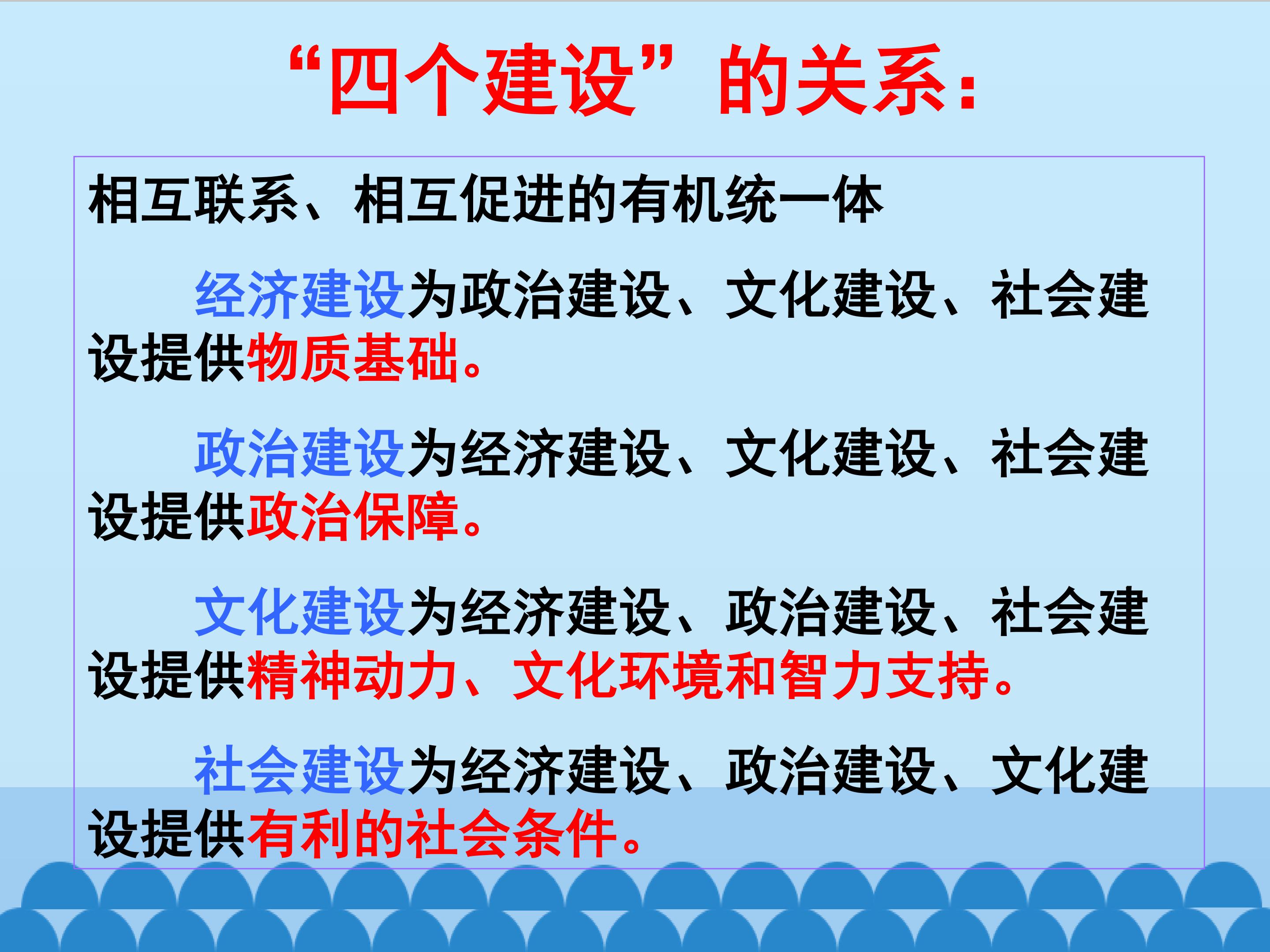 “四个建设”的关系：

相互联系、相互促进的有机统一体

经济建设为政治建设、文化建设、社会建设提供物质基础。

政治建设为经济建设、文化建设、社会建设提供政治保障。

文化建设为经济建设、政治建设、社会建设提供精神动力、文化环境和智力支持。

社会建设为经济建设、政治建设、文化建设提供有利的社会条件。